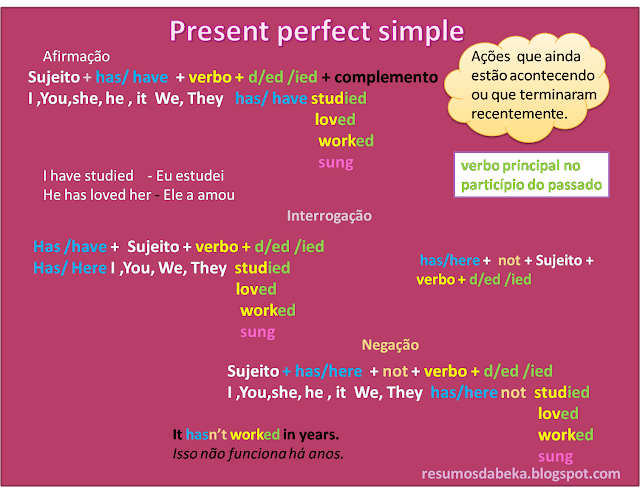 Present perfect simple

Afirmação

Sujeito + has/ have + verbo + d/ed /ied + complemento
I ,You,she, he , it We, They has/ have studied
loved
worked
sung

Ações que ainda estão acontecendo ou que terminaram recentemente.

verbo principal no particípio do passado

I have studied - Eu estudei
He has loved her - Ele a amou

Interrogação

Has /have + Sujeito + verbo + d/ed /ied
Has/ Here I ,You, We, They studied
loved
worked
sung

has/here + not + Sujeito + verbo + d/ed /ied

Negação

Sujeito + has/here + not + verbo + d/ed /ied
I ,You,she, he , it We, They has/here not studied
loved
worked
sung

It hasn't worked in years.
Isso não funciona há anos.

resumosdabeka.blogspot.com